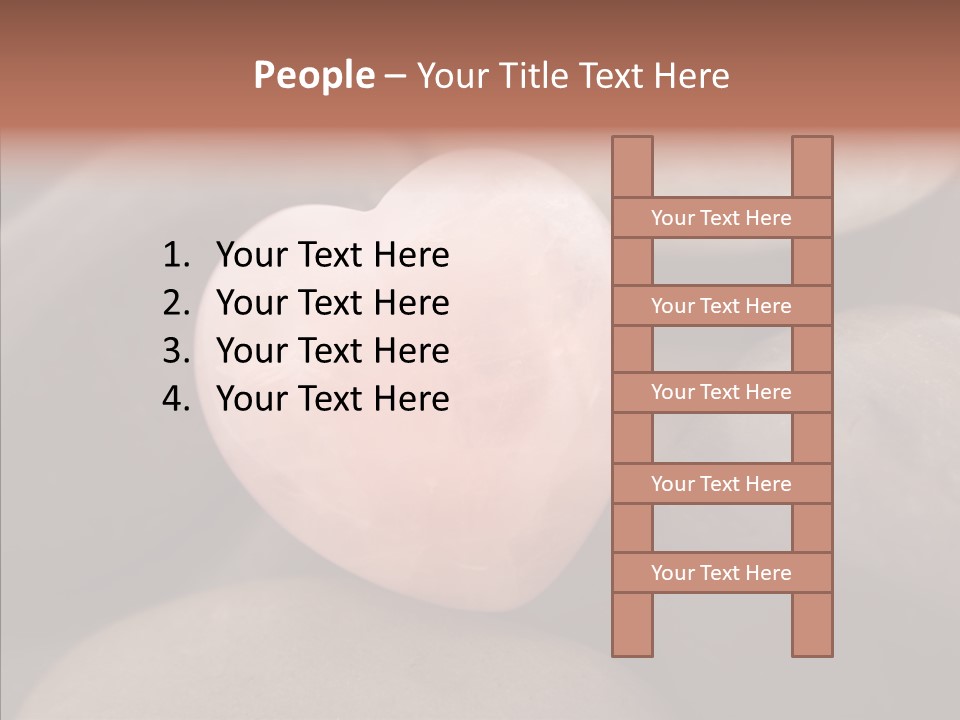 People – Your Title Text Here

1. Your Text Here
2. Your Text Here
3. Your Text Here
4. Your Text Here

Your Text Here

Your Text Here

Your Text Here

Your Text Here

Your Text Here